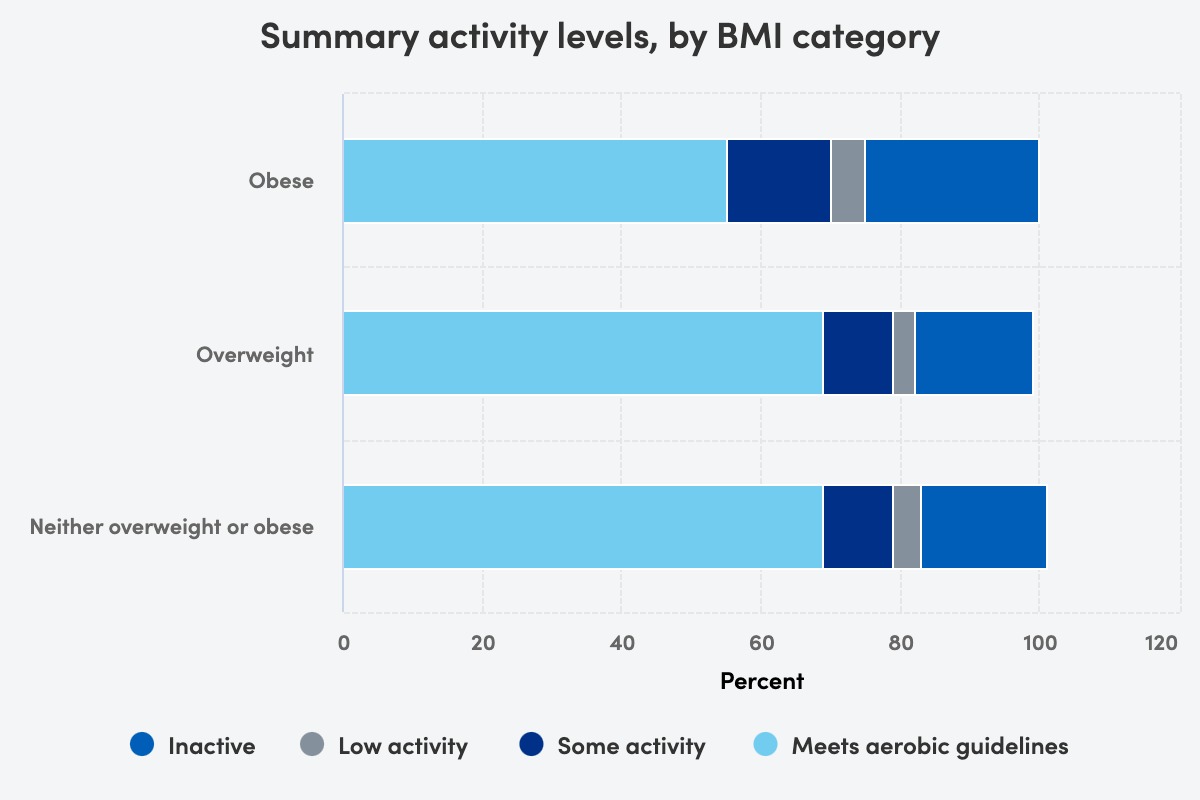 Summary activity levels, by BMI category

Obese

Overweight

Neither overweight or obese

0
20
40
60
80
100
120

Percent

Inactive
Low activity
Some activity
Meets aerobic guidelines